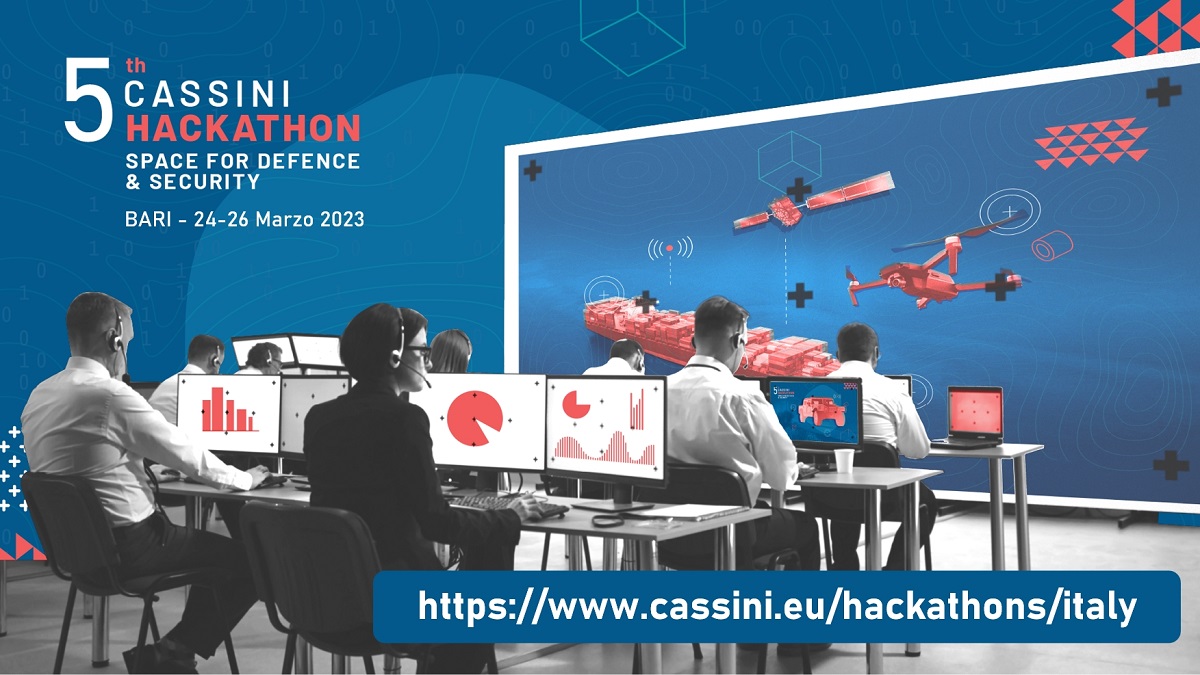 5th CASSINI HACKATHON
SPACE FOR DEFENCE & SECURITY

BARI - 24-26 Marzo 2023

https://www.cassini.eu/hackathons/italy